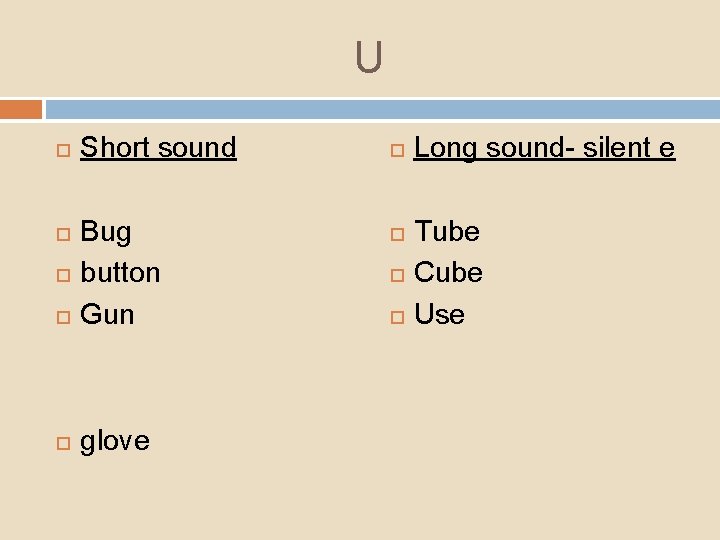 U

Short sound

Bug
button
Gun

glove

Long sound- silent e

Tube
Cube
Use